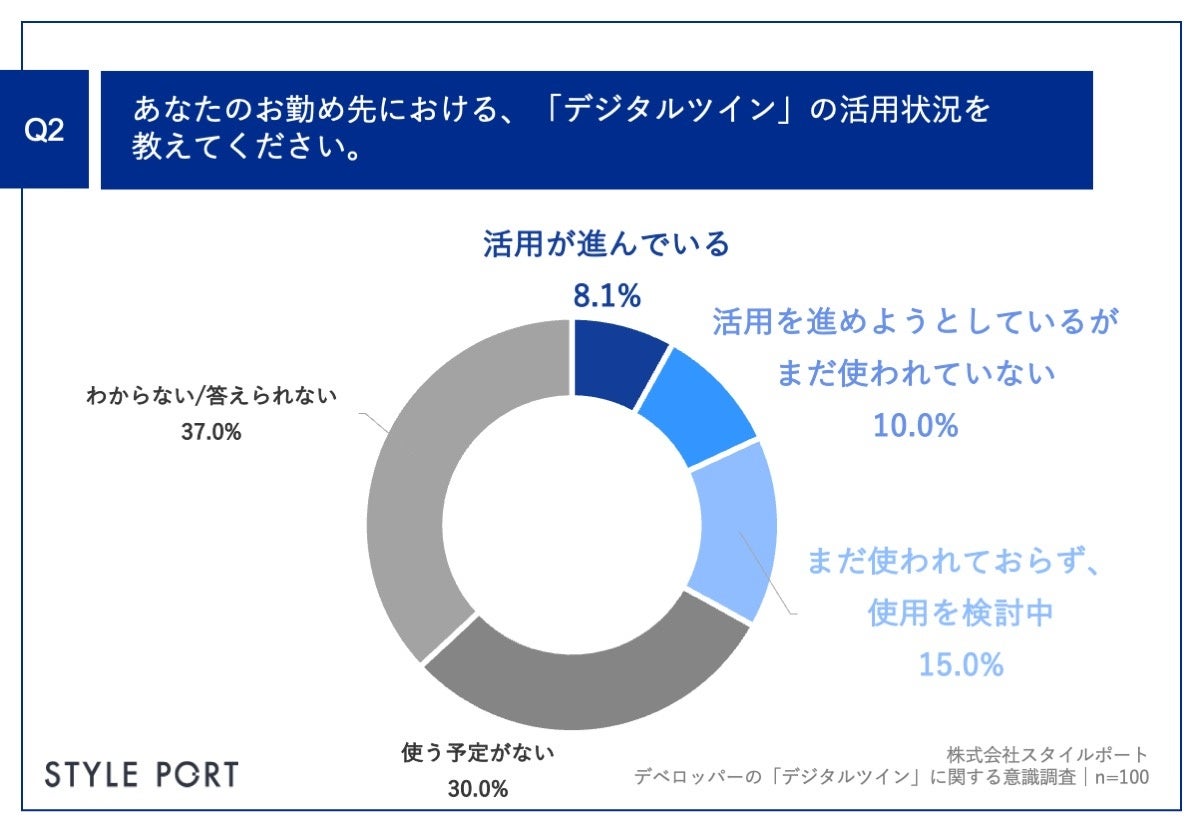 Q2

あなたのお勤め先における、「デジタルツイン」の活用状況を教えてください。

活用が進んでいる
8.1%

活用を進めようとしているがまだ使われていない
10.0%

まだ使われておらず、使用を検討中
15.0%

使う予定がない
30.0%

わからない/答えられない
37.0%

STYLE PORT

株式会社スタイルポート
デベロッパーの「デジタルツイン」に関する意識調査｜n=100